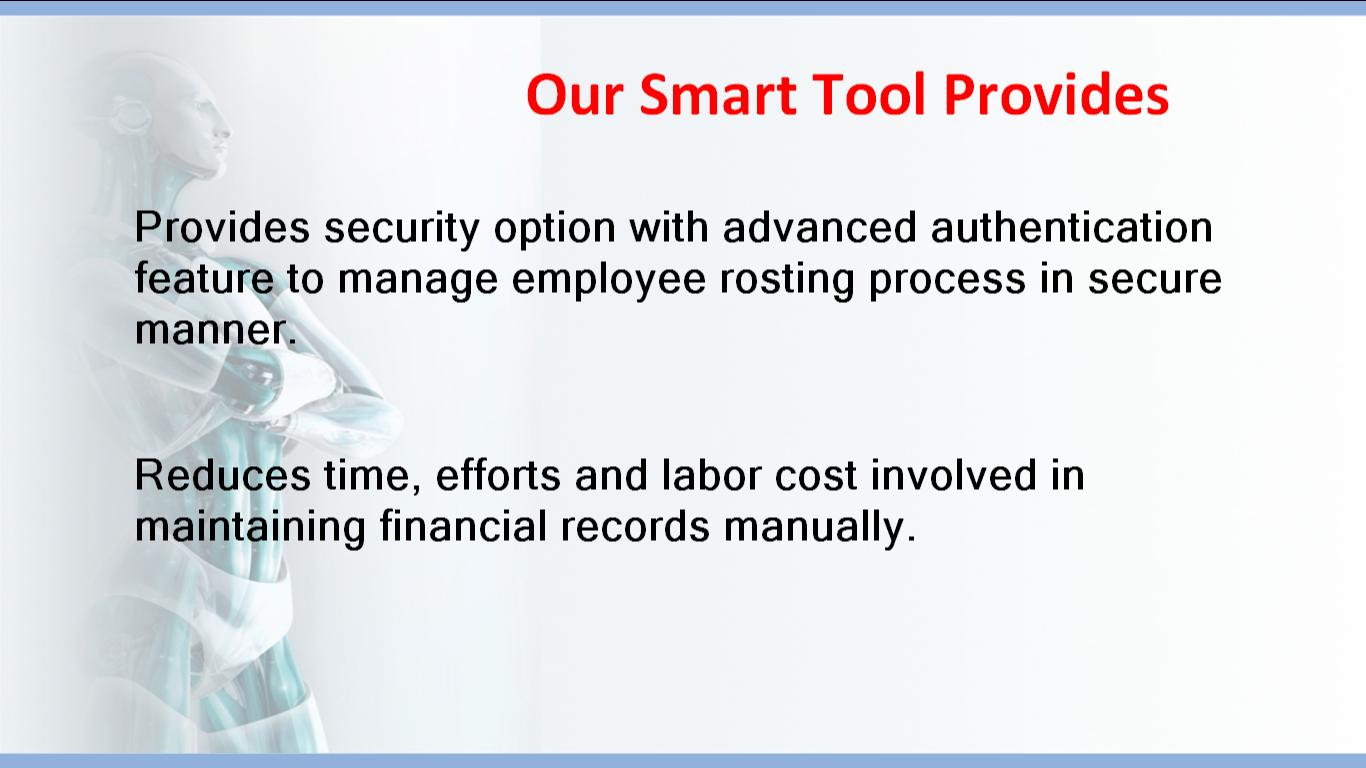 Our Smart Tool Provides

Provides security option with advanced authentication feature to manage employee rosting process in secure manner.

Reduces time, efforts and labor cost involved in maintaining financial records manually.